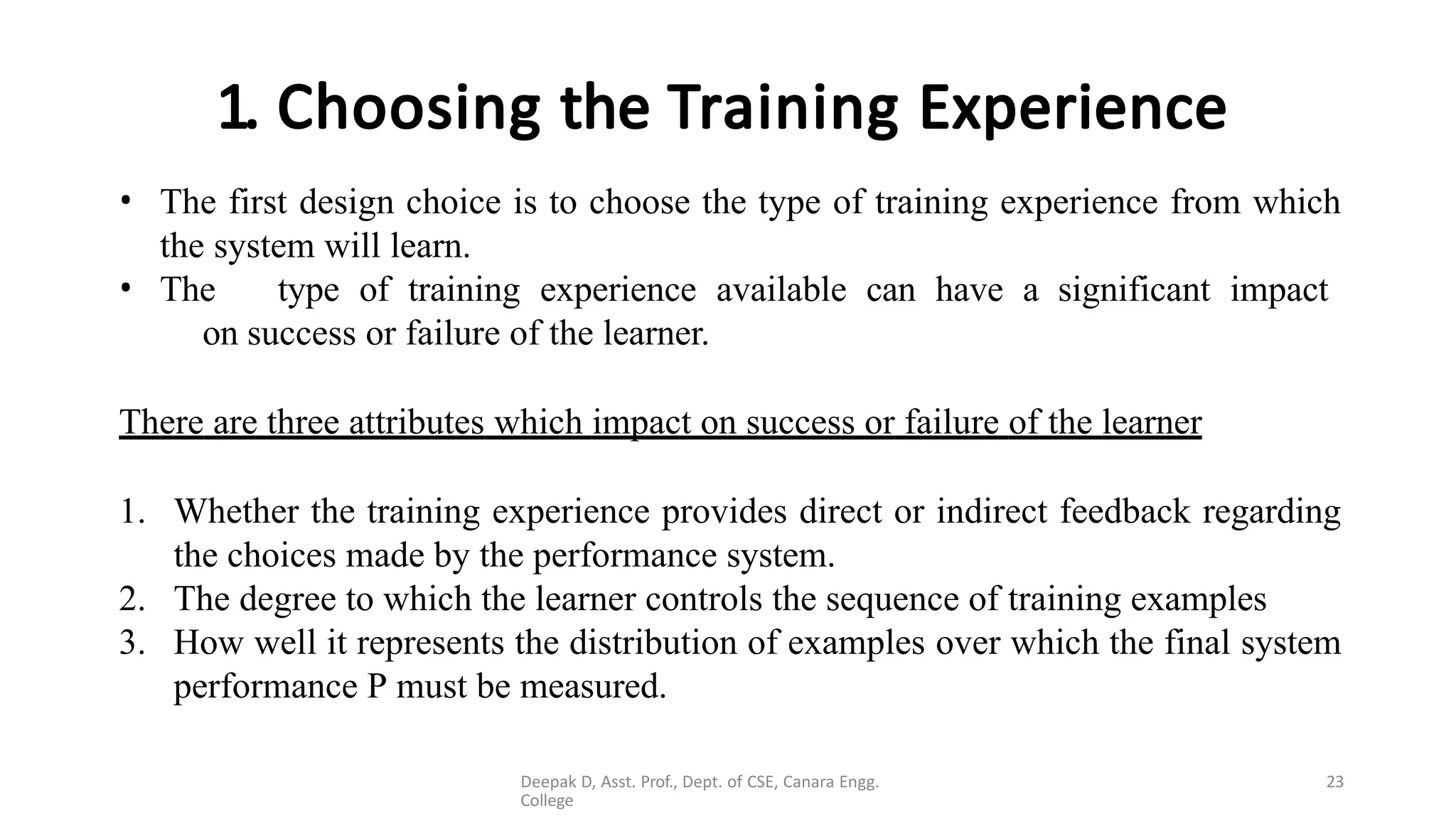 1. Choosing the Training Experience

• The first design choice is to choose the type of training experience from which the system will learn.
• The type of training experience available can have a significant impact on success or failure of the learner.

There are three attributes which impact on success or failure of the learner

1. Whether the training experience provides direct or indirect feedback regarding the choices made by the performance system.
2. The degree to which the learner controls the sequence of training examples
3. How well it represents the distribution of examples over which the final system performance P must be measured.

Deepak D, Asst. Prof., Dept. of CSE, Canara Engg. College

23